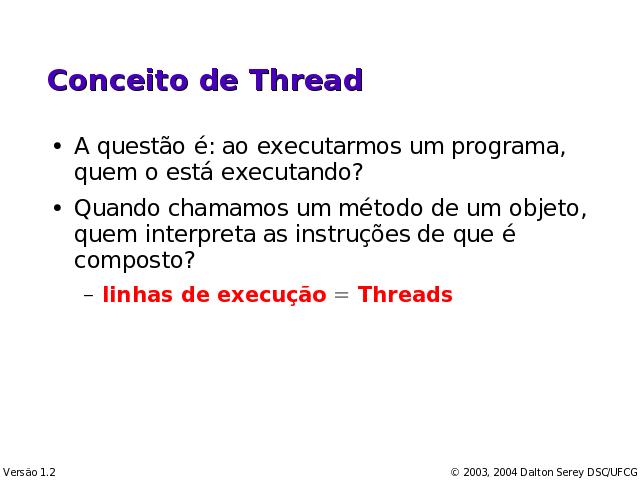 Conceito de Thread

• A questão é: ao executarmos um programa, quem o está executando?

• Quando chamamos um método de um objeto, quem interpreta as instruções de que é composto?

– linhas de execução = Threads

Versão 1.2

© 2003, 2004 Dalton Serey DSC/UFCG